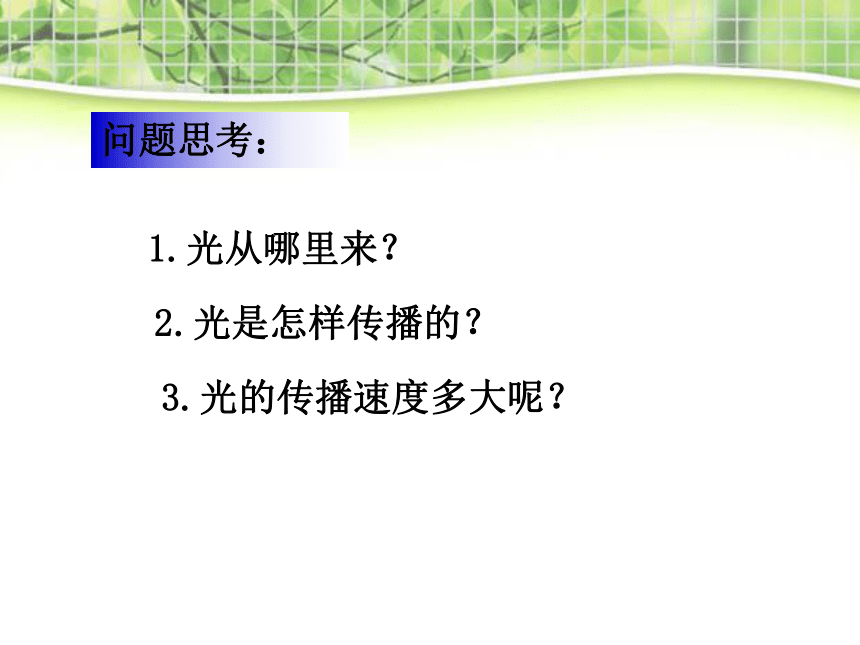 问题思考：

1.光从哪里来？

2.光是怎样传播的？

3.光的传播速度多大呢？